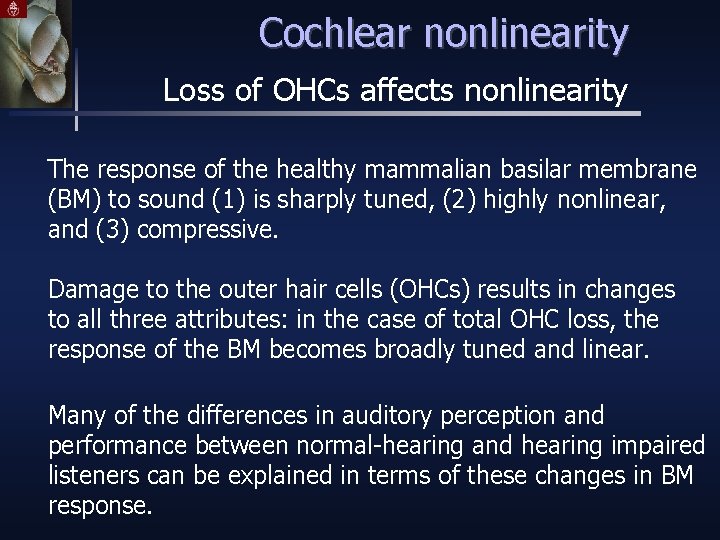 Cochlear nonlinearity

Loss of OHCs affects nonlinearity

The response of the healthy mammalian basilar membrane (BM) to sound (1) is sharply tuned, (2) highly nonlinear, and (3) compressive.

Damage to the outer hair cells (OHCs) results in changes to all three attributes: in the case of total OHC loss, the response of the BM becomes broadly tuned and linear.

Many of the differences in auditory perception and performance between normal-hearing and hearing impaired listeners can be explained in terms of these changes in BM response.